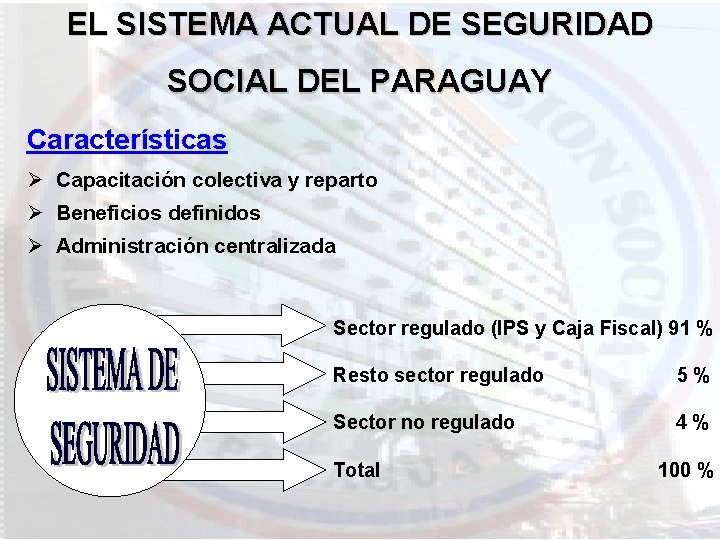 EL SISTEMA ACTUAL DE SEGURIDAD SOCIAL DEL PARAGUAY

Características

➢ Capacitación colectiva y reparto
➢ Beneficios definidos
➢ Administración centralizada

SISTEMA DE SEGURIDAD

Sector regulado (IPS y Caja Fiscal) 91 %
Resto sector regulado 5 %
Sector no regulado 4 %
Total 100 %